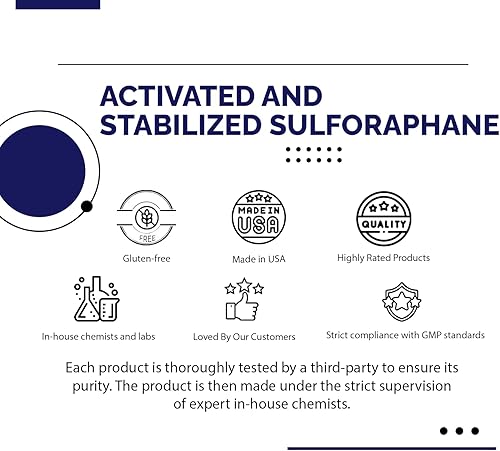 ACTIVATED AND STABILIZED SULFORAPHANE

FREE

Gluten-free

MADE IN USA

Made in USA

QUALITY

Highly Rated Products

In-house chemists and labs

Loved By Our Customers

Strict compliance with GMP standards

Each product is thoroughly tested by a third-party to ensure its purity. The product is then made under the strict supervision of expert in-house chemists.